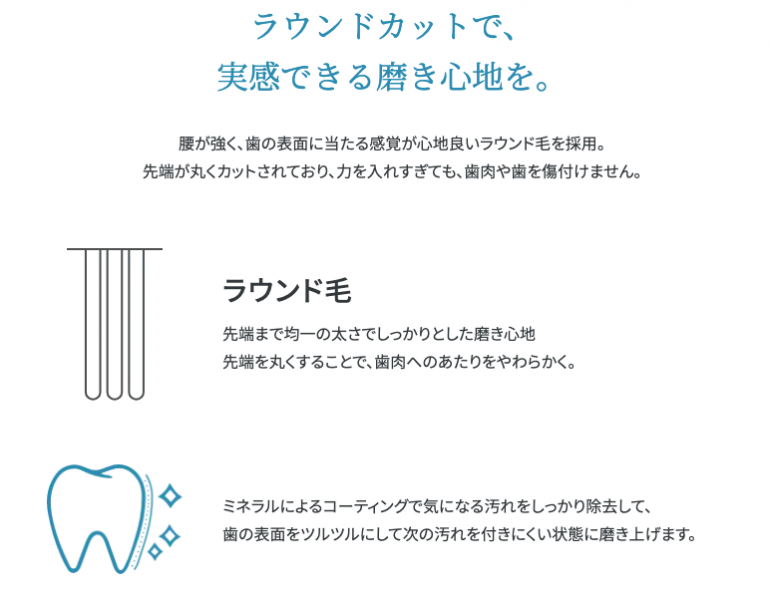 ラウンドカットで、
実感できる磨き心地を。

腰が強く、歯の表面に当たる感覚が心地良いラウンド毛を採用。
先端が丸くカットされており、力を入れすぎても、歯肉や歯を傷付けません。

ラウンド毛

先端まで均一の太さでしっかりとした磨き心地
先端を丸くすることで、歯肉へのあたりをやわらかく。

ミネラルによるコーティングで気になる汚れをしっかり除去して、
歯の表面をツルツルにして次の汚れを付きにくい状態に磨き上げます。